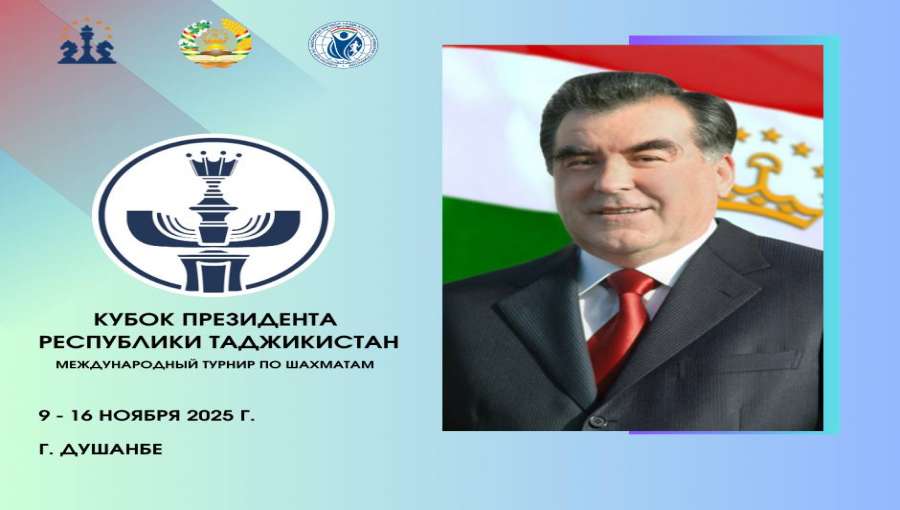 КУБОК ПРЕЗИДЕНТА
РЕСПУБЛИКИ ТАДЖИКИСТАН
МЕЖДУНАРОДНЫЙ ТУРНИР ПО ШАХМАТАМ

9 - 16 НОЯБРЯ 2025 Г.

Г. ДУШАНБЕ